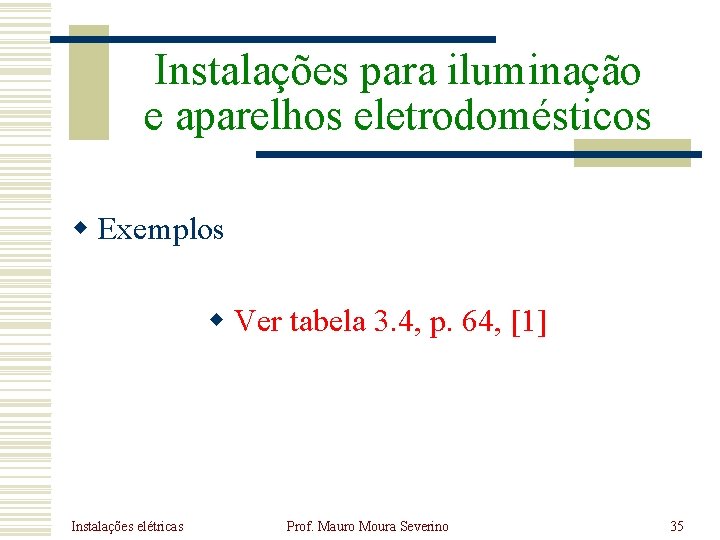 Instalações para iluminação e aparelhos eletrodomésticos

Exemplos

Ver tabela 3.4, p. 64, [1]

Instalações elétricas Prof. Mauro Moura Severino 35